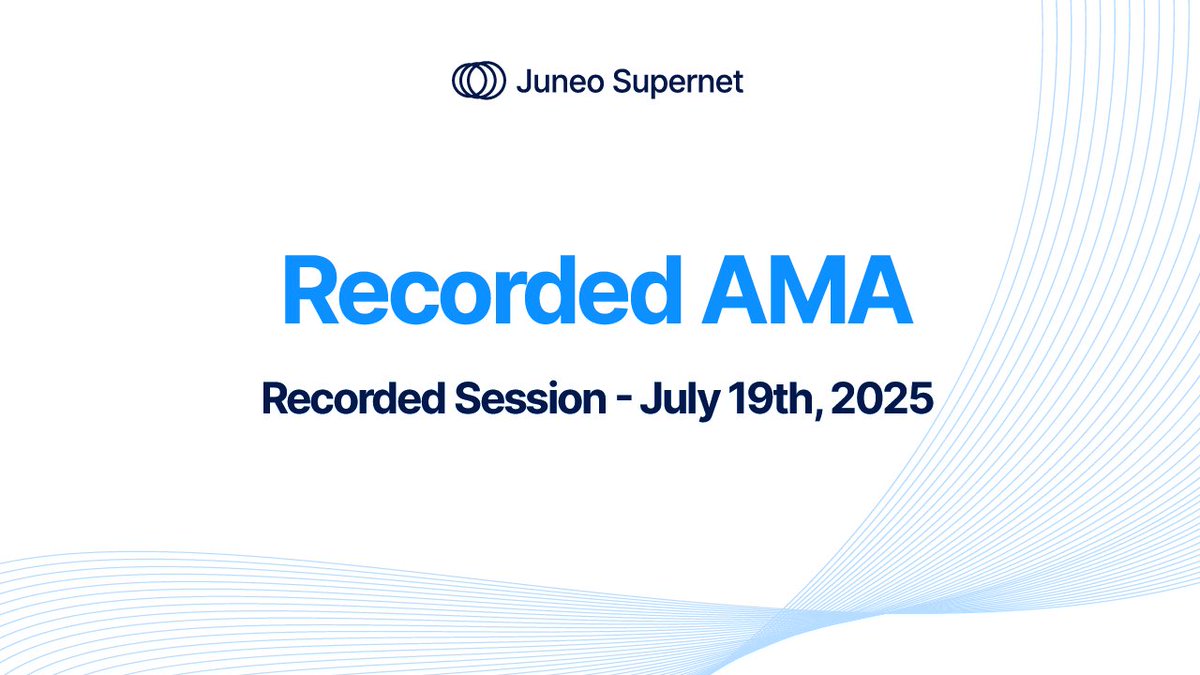 Juneo Supernet

Recorded AMA

Recorded Session - July 19th, 2025